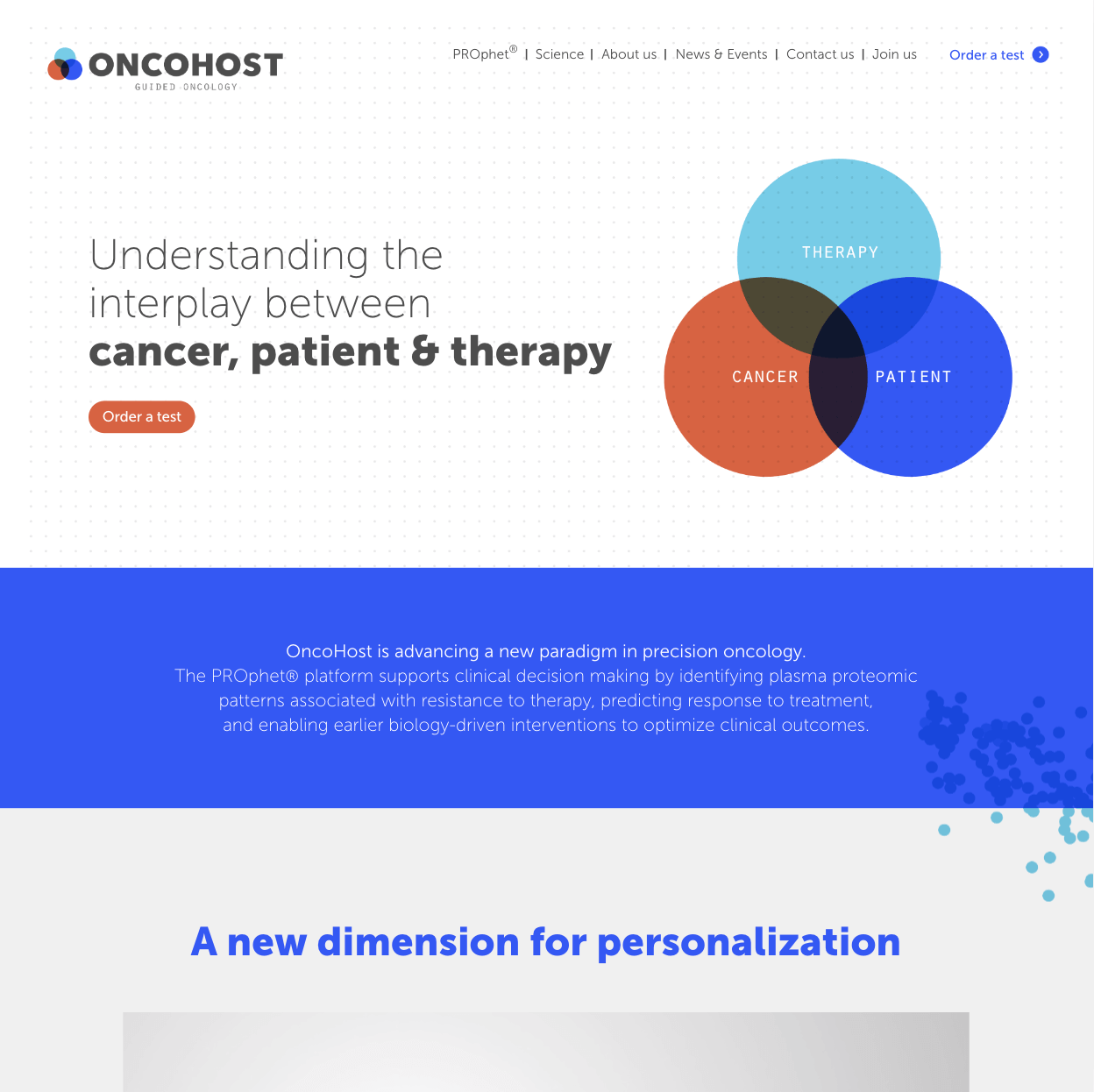 ONCOHOST
GUIDED ONCOLOGY

PROphet® | Science | About us | News & Events | Contact us | Join us

Order a test

Understanding the interplay between
**cancer, patient & therapy**

Order a test

THERAPY
CANCER
PATIENT

OncoHost is advancing a new paradigm in precision oncology.
The PROphet® platform supports clinical decision making by identifying plasma proteomic patterns associated with resistance to therapy, predicting response to treatment, and enabling earlier biology-driven interventions to optimize clinical outcomes.

A new dimension for personalization